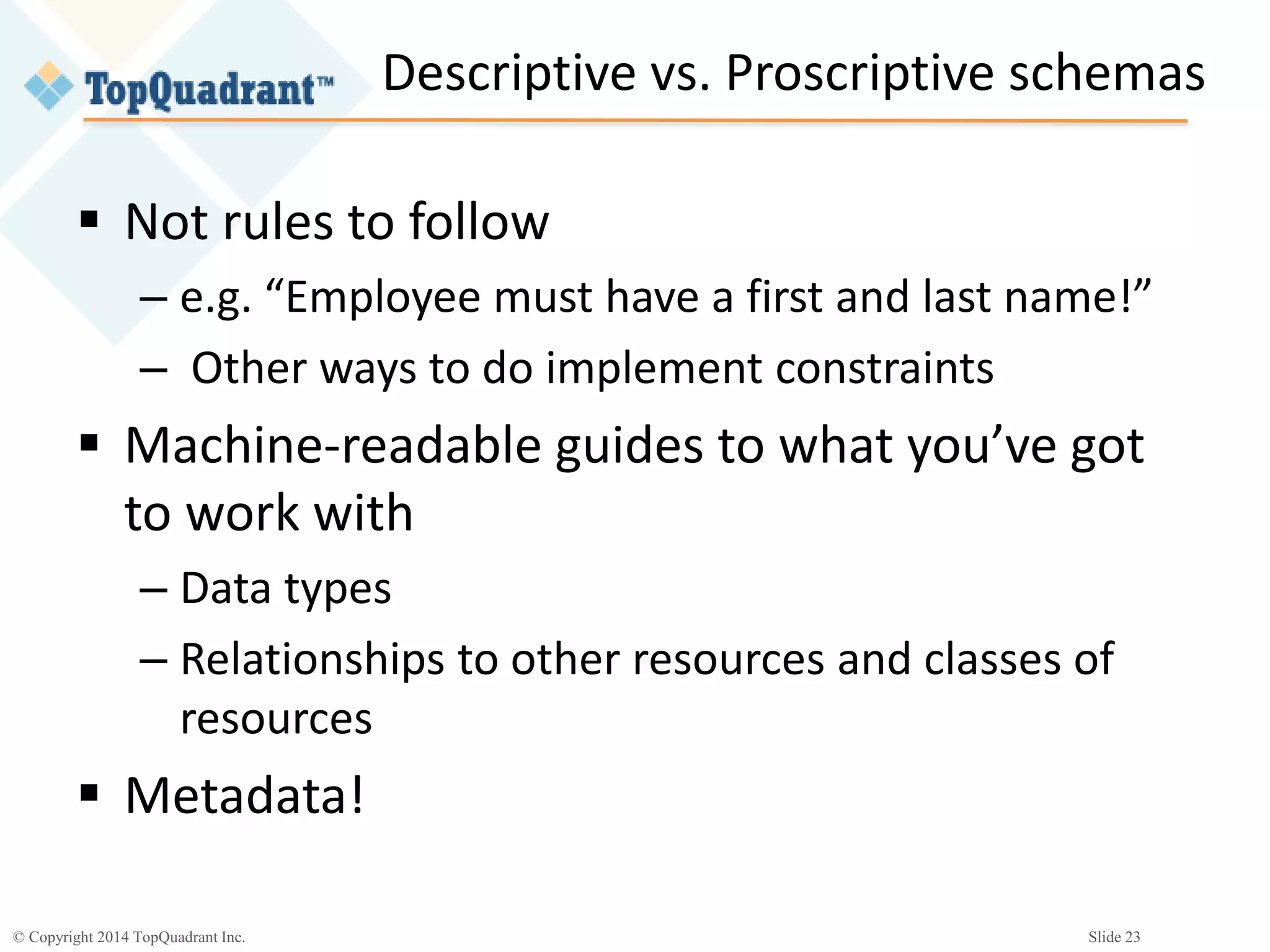 TopQuadrant™

Descriptive vs. Proscriptive schemas

▪ Not rules to follow

– e.g. “Employee must have a first and last name!”

– Other ways to do implement constraints

▪ Machine-readable guides to what you’ve got to work with

– Data types

– Relationships to other resources and classes of resources

▪ Metadata!

© Copyright 2014 TopQuadrant Inc.

Slide 23